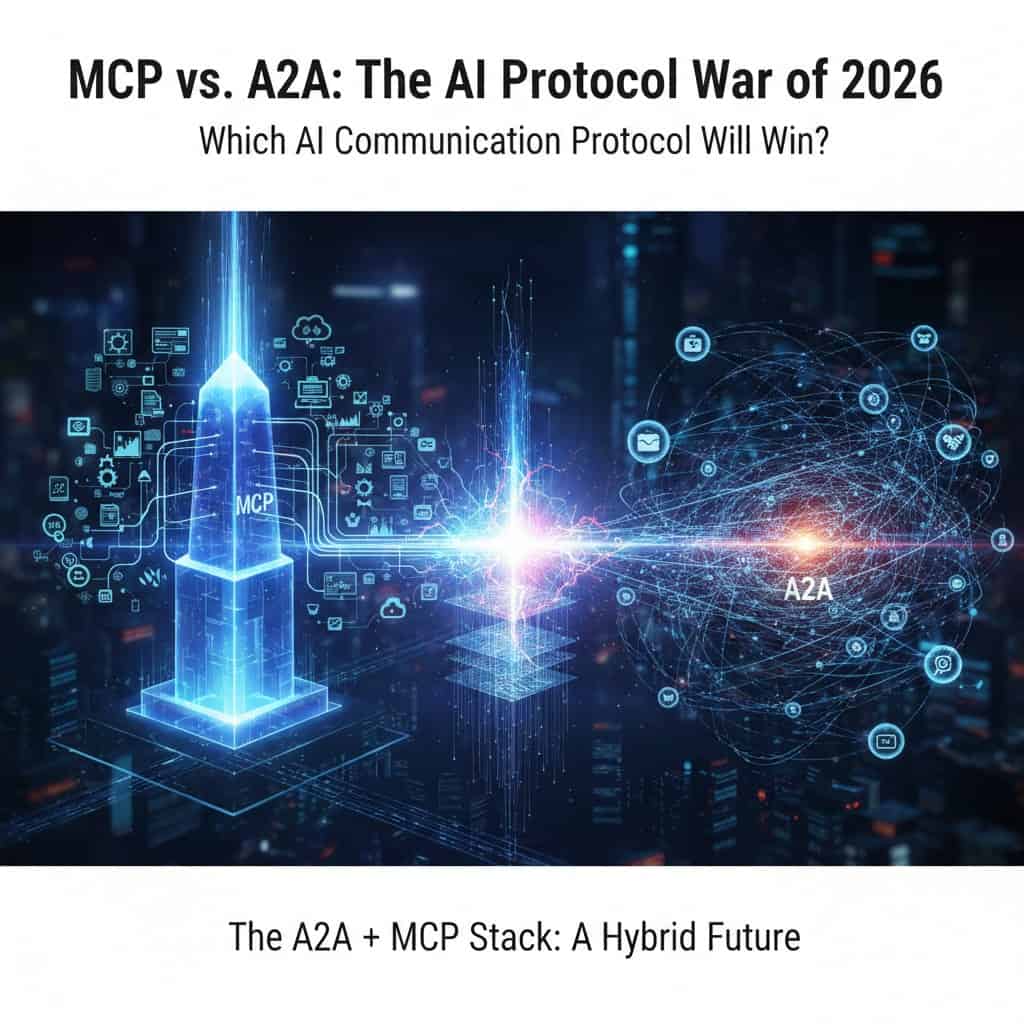 MCP vs. A2A: The AI Protocol War of 2026

Which AI Communication Protocol Will Win?

MCP

A2A

The A2A + MCP Stack: A Hybrid Future